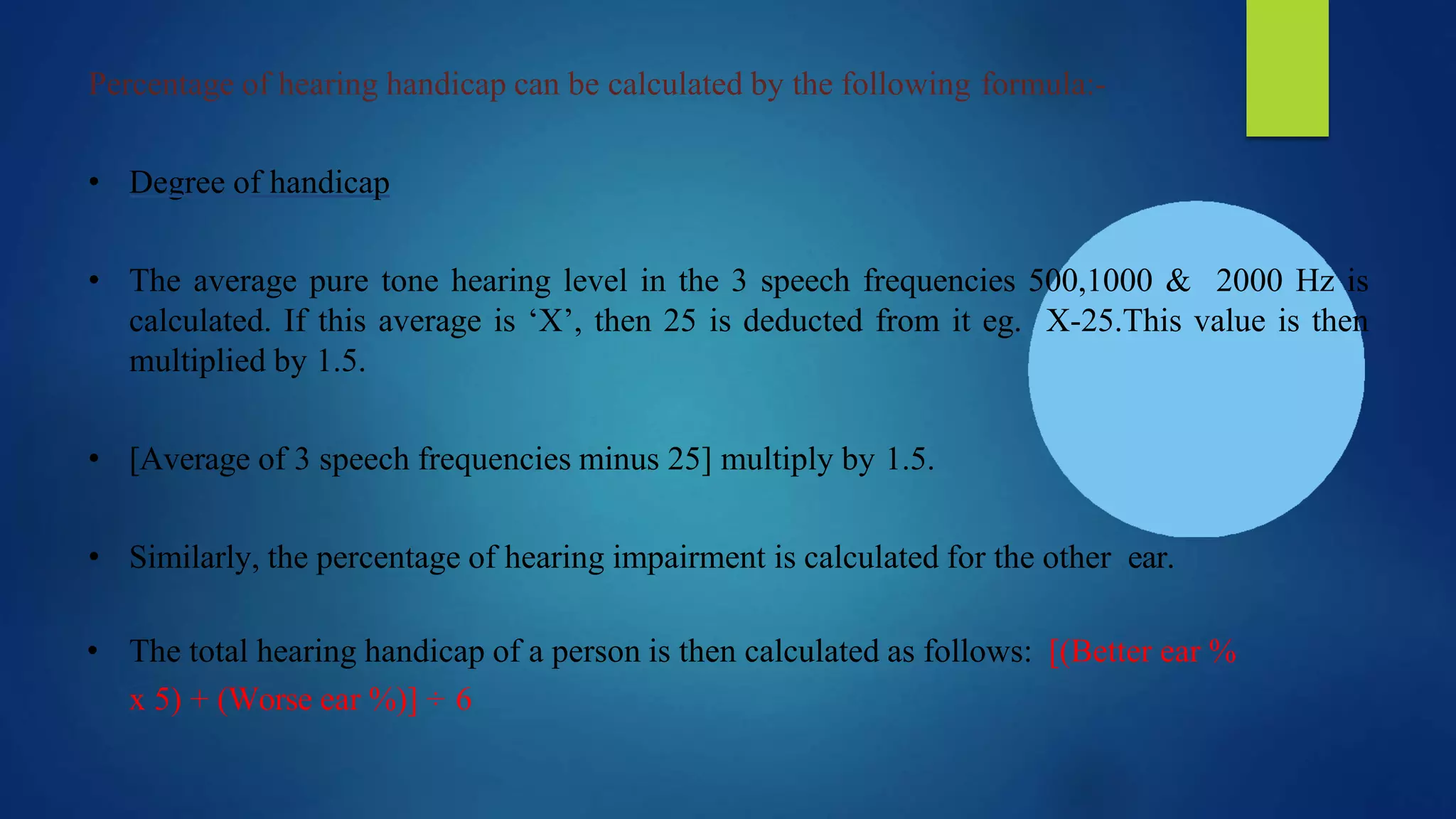 Percentage of hearing handicap can be calculated by the following formula:-

• Degree of handicap

• The average pure tone hearing level in the 3 speech frequencies 500,1000 & 2000 Hz is calculated. If this average is ‘X’, then 25 is deducted from it eg. X-25.This value is then multiplied by 1.5.

• [Average of 3 speech frequencies minus 25] multiply by 1.5.

• Similarly, the percentage of hearing impairment is calculated for the other ear.

• The total hearing handicap of a person is then calculated as follows: [(Better ear % x 5) + (Worse ear %)] ÷ 6